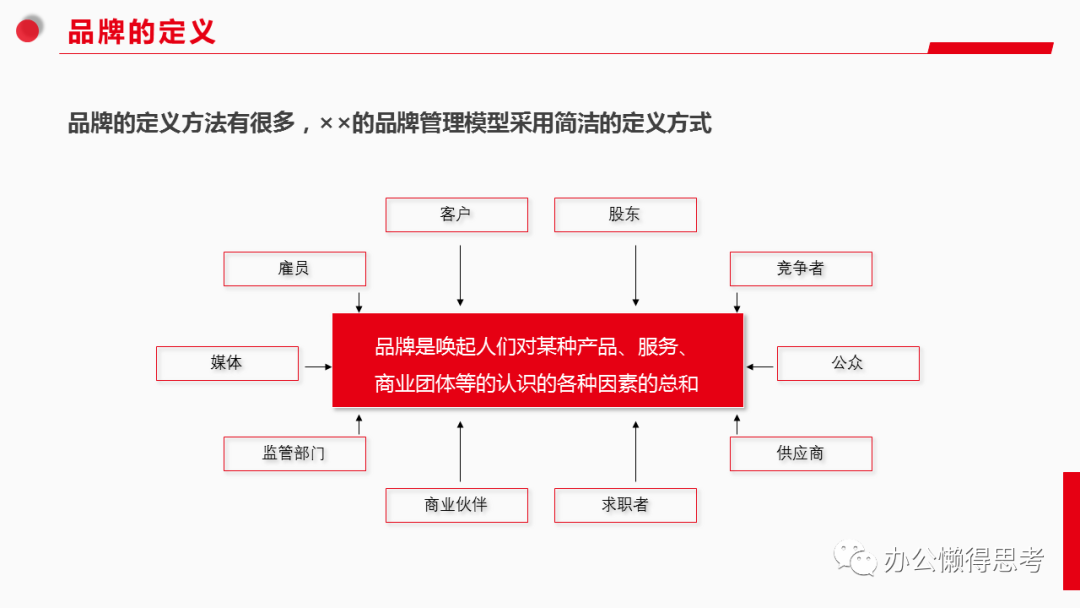 品牌的定义

品牌的定义方法有很多，××的品牌管理模型采用简洁的定义方式

客户

股东

雇员

竞争者

媒体

品牌是唤起人们对某种产品、服务、商业团体等的认识的各种因素的总和

公众

监管部门

供应商

商业伙伴

求职者

办公懒得思考